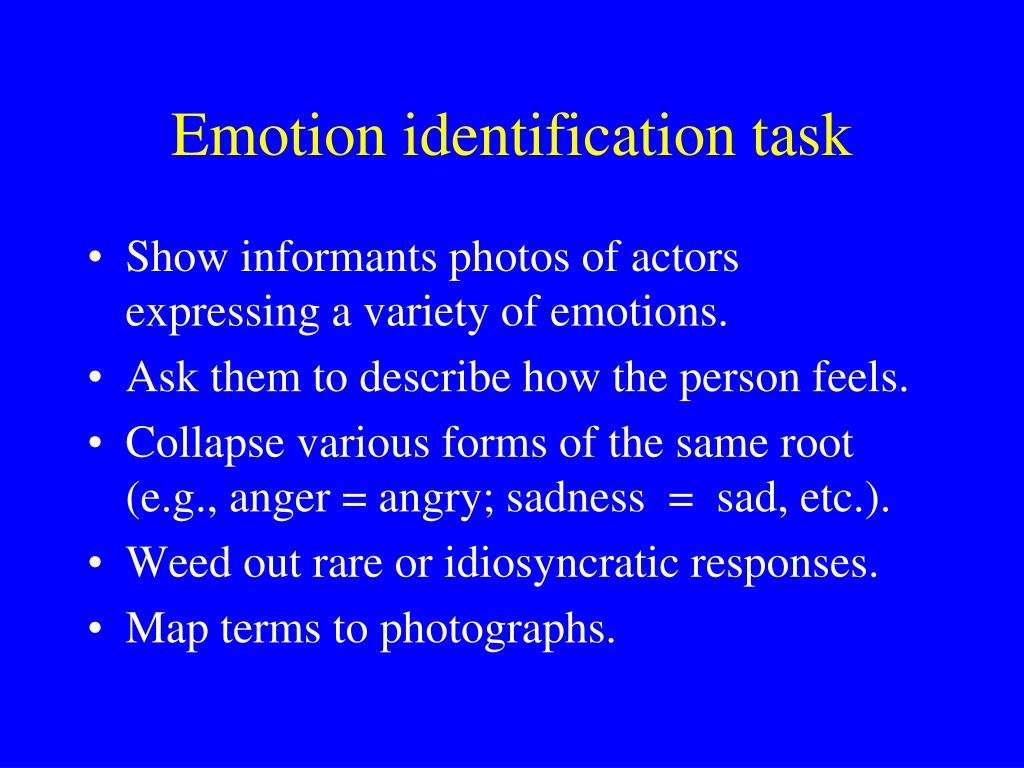 Emotion identification task

• Show informants photos of actors expressing a variety of emotions.
• Ask them to describe how the person feels.
• Collapse various forms of the same root (e.g., anger = angry; sadness = sad, etc.).
• Weed out rare or idiosyncratic responses.
• Map terms to photographs.